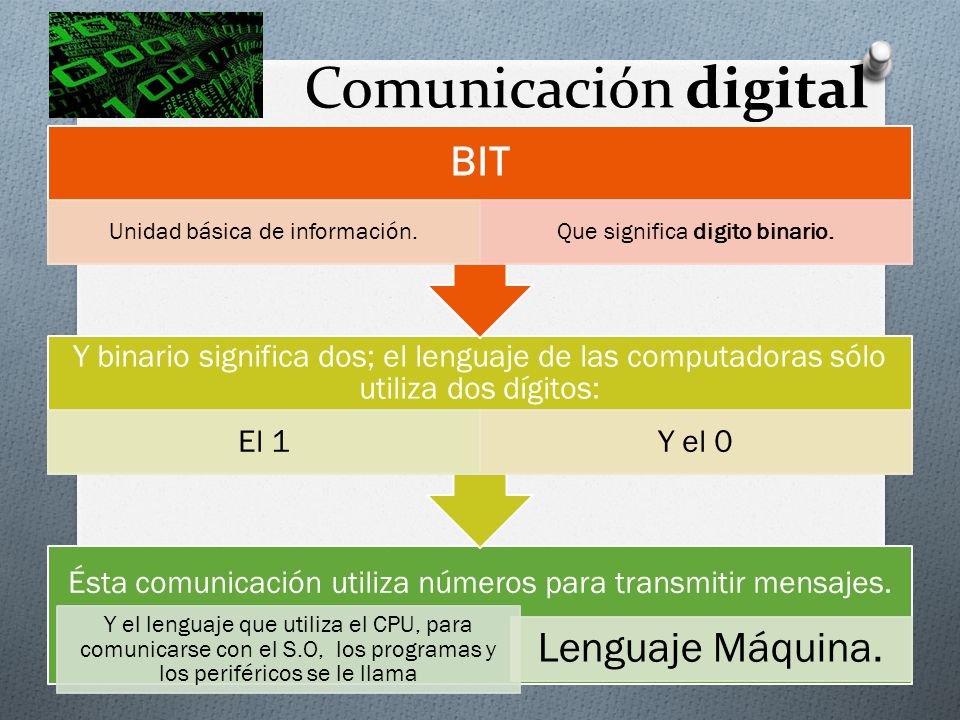 Comunicación digital

BIT

Unidad básica de información.

Que significa digito binario.

Y binario significa dos; el lenguaje de las computadoras sólo utiliza dos dígitos:

El 1

Y el 0

Ésta comunicación utiliza números para transmitir mensajes.

Y el lenguaje que utiliza el CPU, para comunicarse con el S.O, los programas y los periféricos se le llama

Lenguaje Máquina.